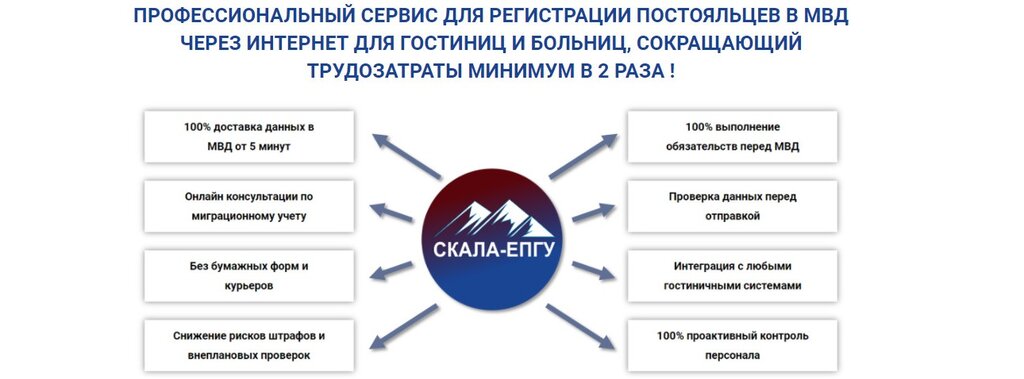 ПРОФЕССИОНАЛЬНЫЙ СЕРВИС ДЛЯ РЕГИСТРАЦИИ ПОСТОЯЛЬЦЕВ В МВД ЧЕРЕЗ ИНТЕРНЕТ ДЛЯ ГОСТИНИЦ И БОЛЬНИЦ, СОКРАЩАЮЩИЙ ТРУДОЗАТРАТЫ МИНИМУМ В 2 РАЗА !

100% доставка данных в МВД от 5 минут

Онлайн консультации по миграционному учету

Без бумажных форм и курьеров

Снижение рисков штрафов и внеплановых проверок

СКАЛА-ЕПГУ

100% выполнение обязательств перед МВД

Проверка данных перед отправкой

Интеграция с любыми гостиничными системами

100% проактивный контроль персонала